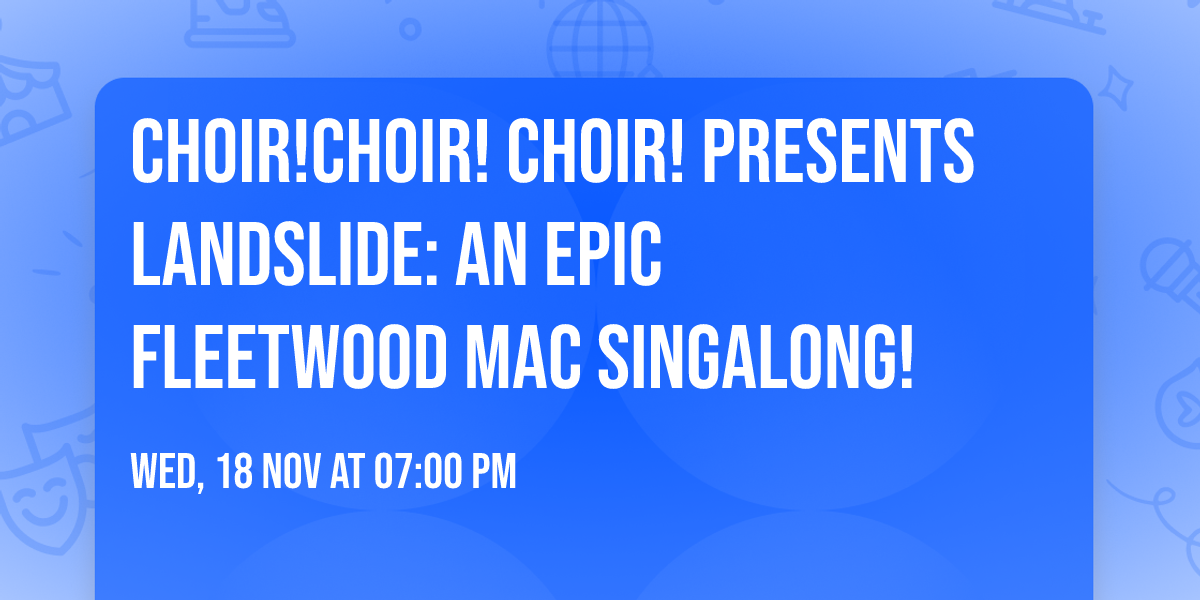 CHOIR!CHOIR! CHOIR! PRESENTS LANDSLIDE: AN EPIC FLEETWOOD MAC SINGALONG!

WED, 18 NOV AT 07:00 PM